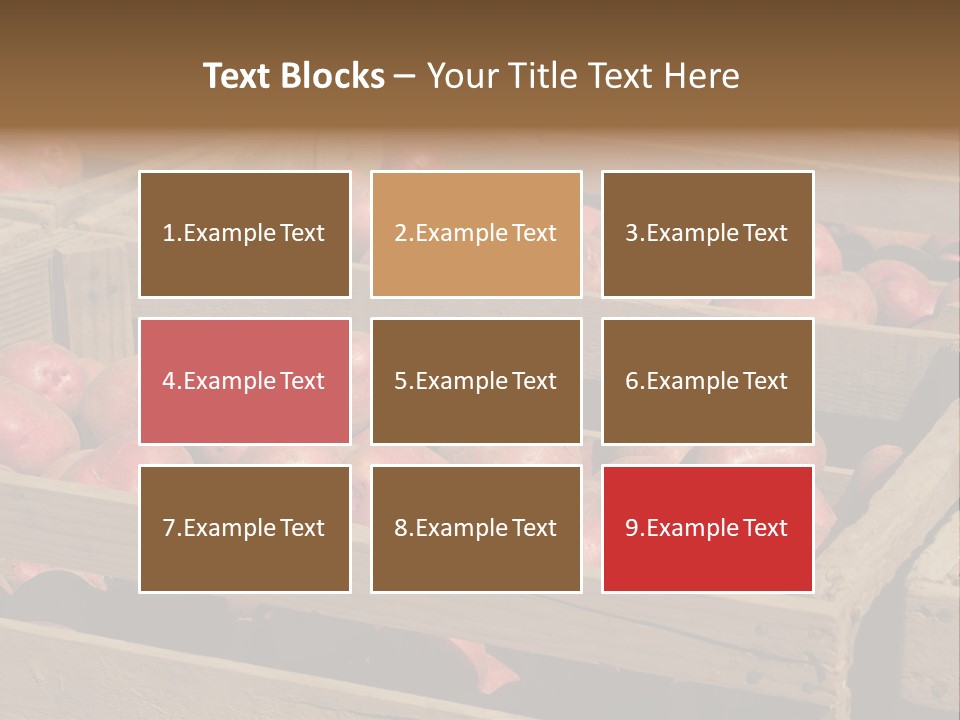 Text Blocks – Your Title Text Here

1.Example Text

2.Example Text

3.Example Text

4.Example Text

5.Example Text

6.Example Text

7.Example Text

8.Example Text

9.Example Text